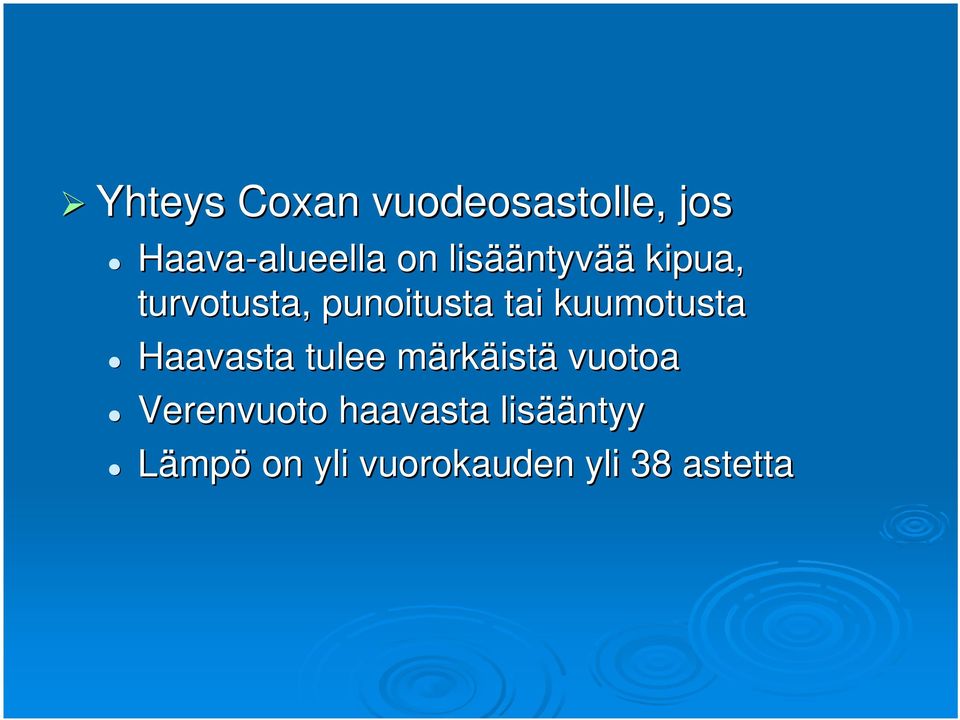 Yhteys Coxan vuodeosastolle, jos

Haava-alueella on lisääntyvää kipua, turvotusta, punoitusta tai kuumotusta

Haavasta tulee märkäistä vuotoa

Verenvuoto haavasta lisääntyy

Lämpö on yli vuorokauden yli 38 astetta